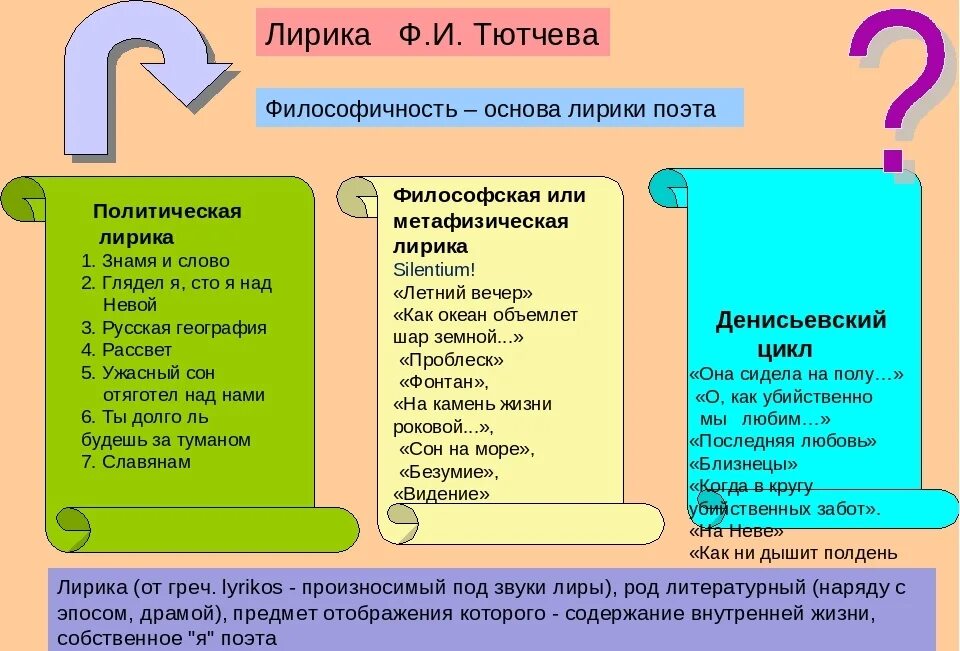 Лирика Ф.И. Тютчева

Философичность – основа лирики поэта

Политическая лирика
1. Знамя и слово
2. Глядел я, сто я над Невой
3. Русская география
4. Рассвет
5. Ужасный сон отяготел над нами
6. Ты долго ль будешь за туманом
7. Славянам

Философская или метафизическая лирика
Silentium!
«Летний вечер»
«Как океан объемлет шар земной...»
«Проблеск»
«Фонтан»,
«На камень жизни роковой...»,
«Сон на море»,
«Безумие»,
«Видение»

Денисьевский цикл
«Она сидела на полу…»
«О, как убийственно мы любим…»
«Последняя любовь»
«Близнецы»
«Когда в кругу убийственных забот».
«На Неве»
«Как ни дышит полдень

Лирика (от греч. lyrikos - произносимый под звуки лиры), род литературный (наряду с эпосом, драмой), предмет отображения которого - содержание внутренней жизни, собственное "я" поэта